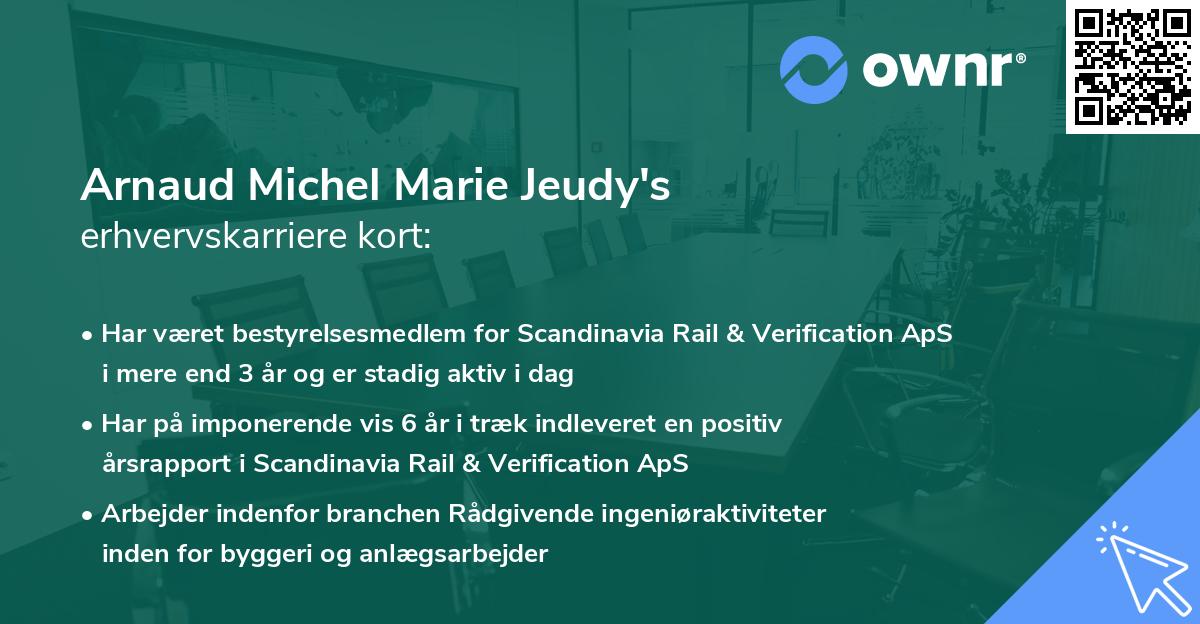 ownr®

Arnaud Michel Marie Jeudy's
erhvervskarriere kort:

• Har været bestyrelsesmedlem for Scandinavia Rail & Verification ApS i mere end 3 år og er stadig aktiv i dag

• Har på imponerende vis 6 år i træk indleveret en positiv årsrapport i Scandinavia Rail & Verification ApS

• Arbejder indenfor branchen Rådgivende ingeniøraktiviteter inden for byggeri og anlægsarbejder